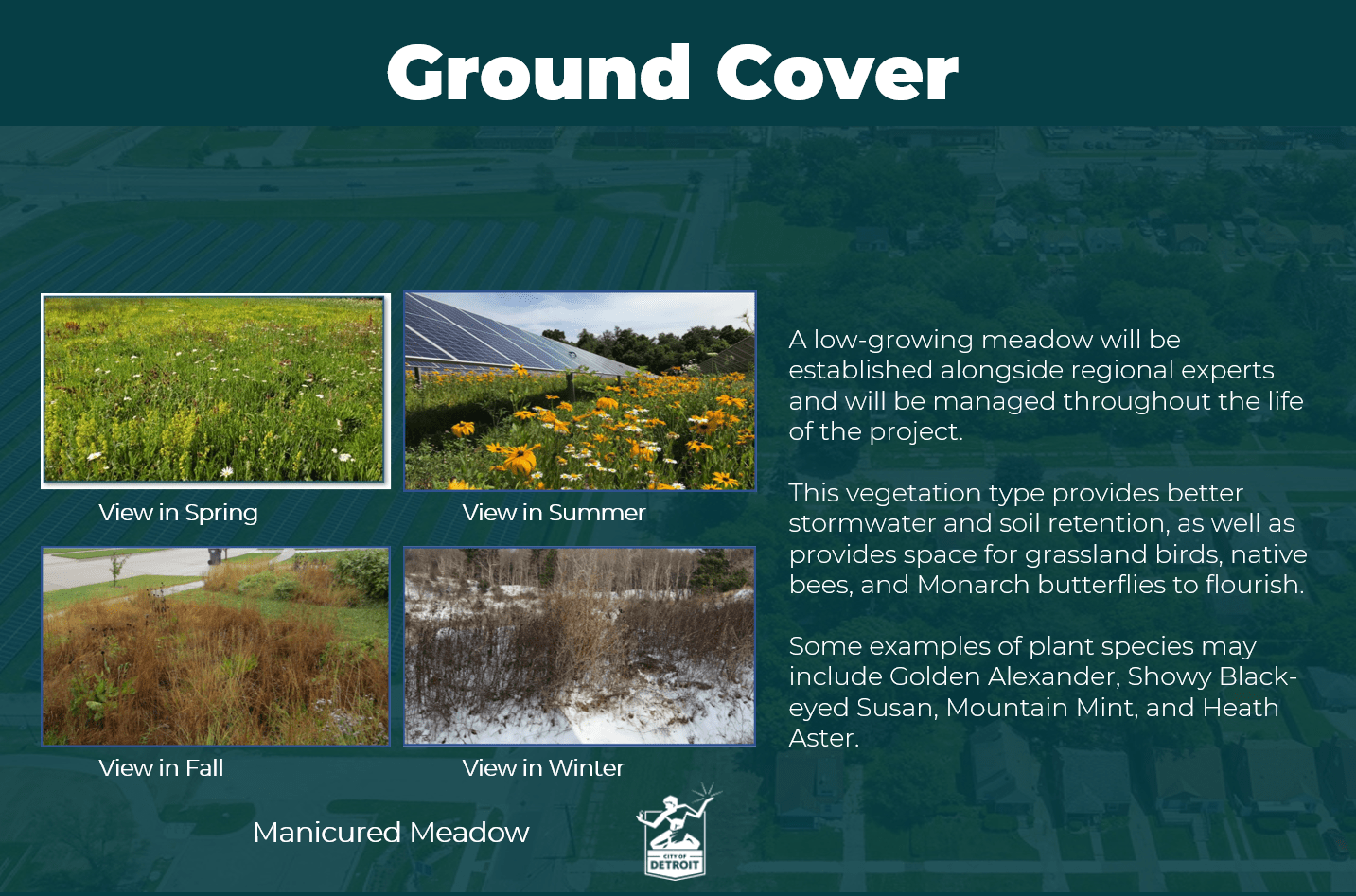 Ground Cover

View in Spring

View in Summer

View in Fall

View in Winter

Manicured Meadow

CITY OF DETROIT

A low-growing meadow will be established alongside regional experts and will be managed throughout the life of the project.

This vegetation type provides better stormwater and soil retention, as well as provides space for grassland birds, native bees, and Monarch butterflies to flourish.

Some examples of plant species may include Golden Alexander, Showy Black-eyed Susan, Mountain Mint, and Heath Aster.